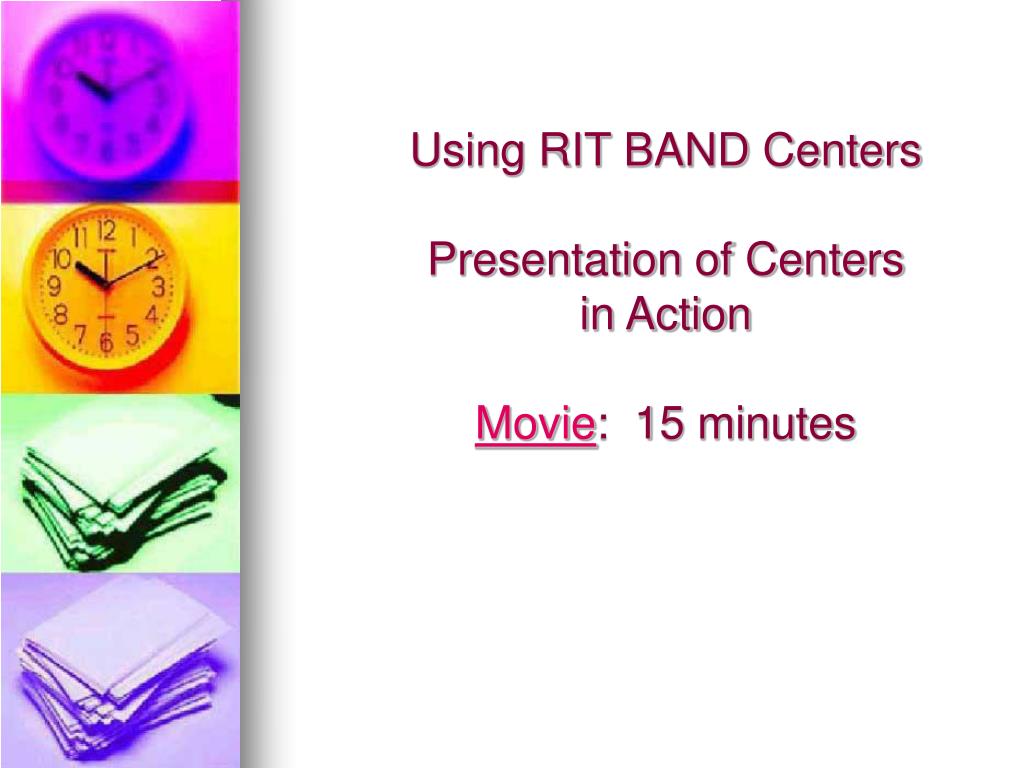 Using RIT BAND Centers

Presentation of Centers in Action

Movie: 15 minutes